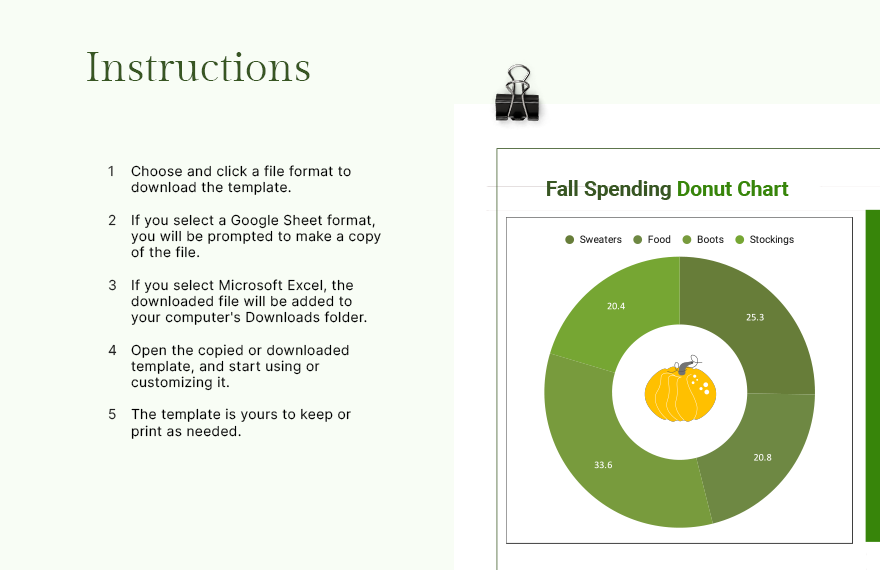 Instructions

1 Choose and click a file format to download the template.

2 If you select a Google Sheet format, you will be prompted to make a copy of the file.

3 If you select Microsoft Excel, the downloaded file will be added to your computer's Downloads folder.

4 Open the copied or downloaded template, and start using or customizing it.

5 The template is yours to keep or print as needed.

Fall Spending Donut Chart

Sweaters Food Boots Stockings

20.4

25.3

20.8

33.6